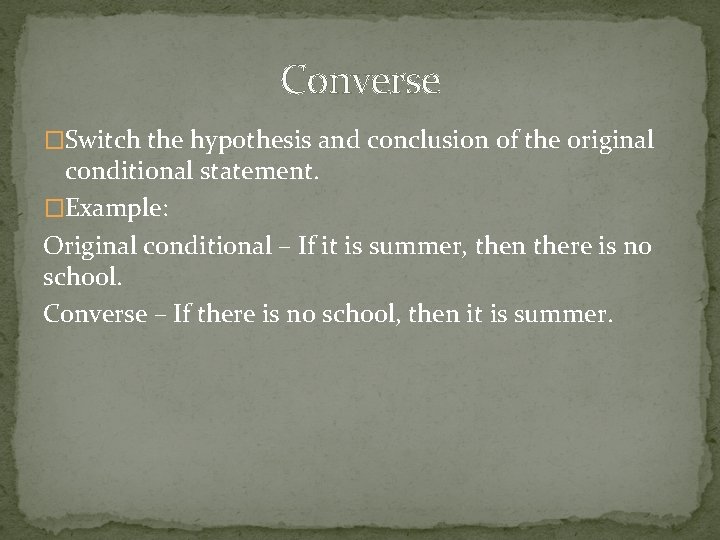 Converse

□Switch the hypothesis and conclusion of the original conditional statement.

□Example:

Original conditional – If it is summer, then there is no school.

Converse – If there is no school, then it is summer.